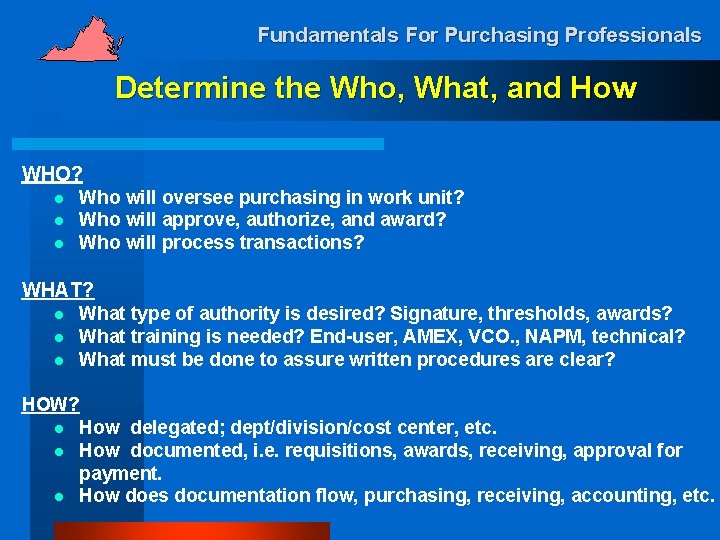 Fundamentals For Purchasing Professionals

Determine the Who, What, and How

WHO?
- Who will oversee purchasing in work unit?
- Who will approve, authorize, and award?
- Who will process transactions?

WHAT?
- What type of authority is desired? Signature, thresholds, awards?
- What training is needed? End-user, AMEX, VCO., NAPM, technical?
- What must be done to assure written procedures are clear?

HOW?
- How delegated; dept/division/cost center, etc.
- How documented, i.e. requisitions, awards, receiving, approval for payment.
- How does documentation flow, purchasing, receiving, accounting, etc.